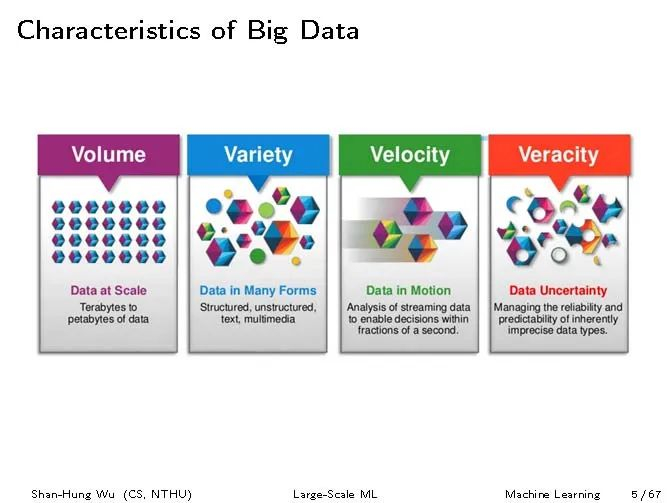 Characteristics of Big Data

Volume

Data at Scale
Terabytes to petabytes of data

Variety

Data in Many Forms
Structured, unstructured, text, multimedia

Velocity

Data in Motion
Analysis of streaming data to enable decisions within fractions of a second.

Veracity

Data Uncertainty
Managing the reliability and predictability of inherently imprecise data types.

Shan-Hung Wu (CS, NTHU) Large-Scale ML Machine Learning 5 / 67